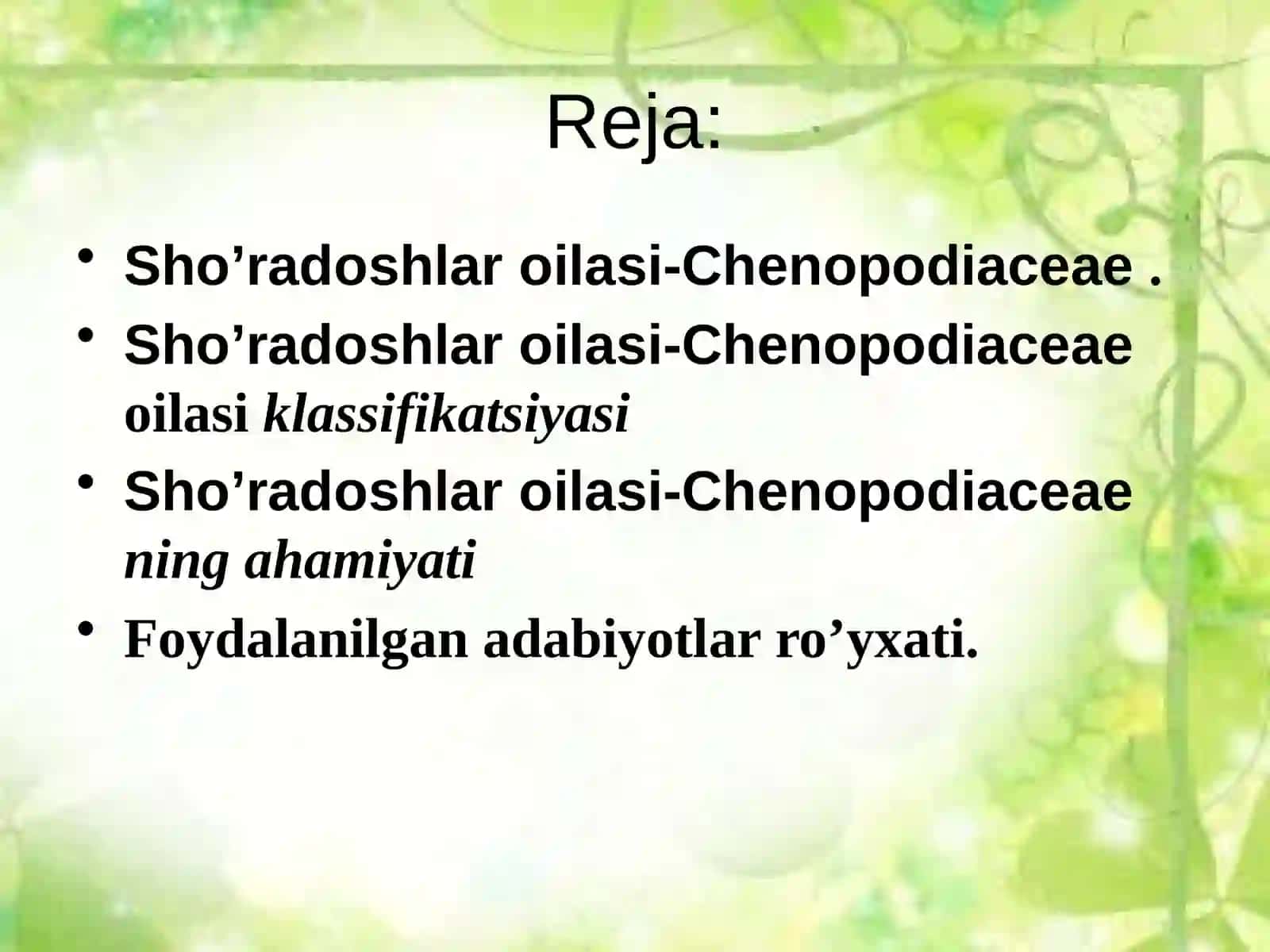 Reja:

• Sho’radoshlar oilasi-Chenopodiaceae .
• Sho’radoshlar oilasi-Chenopodiaceae oilasi klassifikatsiyasi
• Sho’radoshlar oilasi-Chenopodiaceae ning ahamiyati
• Foydalanilgan adabiyotlar ro’yxati.